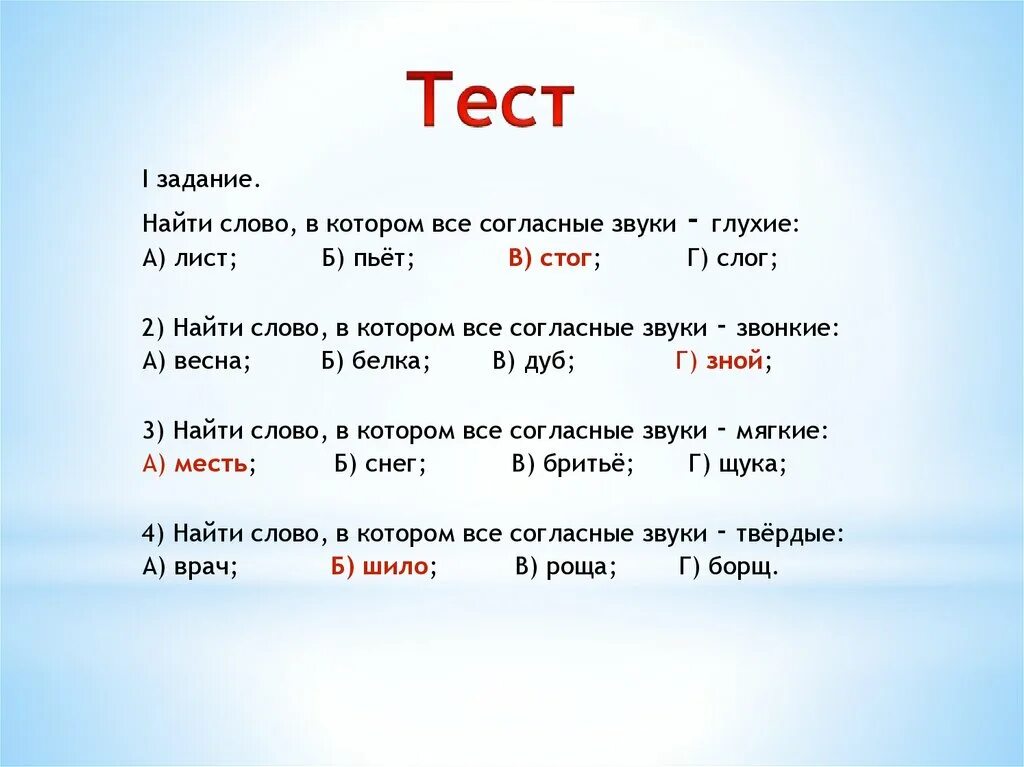 Тест

I задание.

Найти слово, в котором все согласные звуки - глухие:
А) лист; Б) пьёт; В) стог; Г) слог;

2) Найти слово, в котором все согласные звуки - звонкие:
А) весна; Б) белка; В) дуб; Г) зной;

3) Найти слово, в котором все согласные звуки - мягкие:
А) месть; Б) снег; В) бритьё; Г) щука;

4) Найти слово, в котором все согласные звуки - твёрдые:
А) врач; Б) шило; В) роща; Г) борщ.